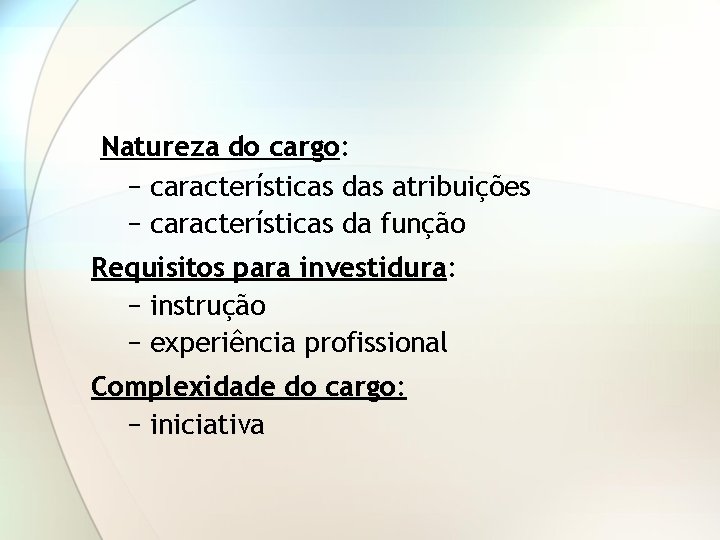 Natureza do cargo:
– características das atribuições
– características da função

Requisitos para investidura:
– instrução
– experiência profissional

Complexidade do cargo:
– iniciativa